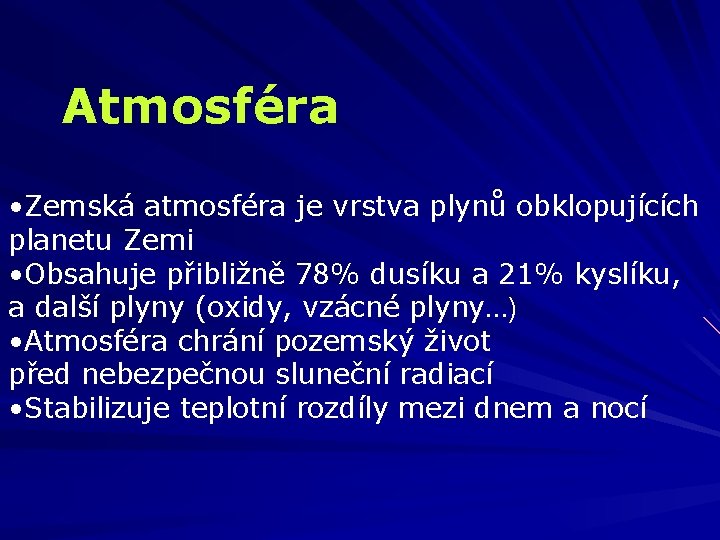 Atmosféra

•Zemská atmosféra je vrstva plynů obklopujících planetu Zemi
•Obsahuje přibližně 78% dusíku a 21% kyslíku, a další plyny (oxidy, vzácné plyny…)
•Atmosféra chrání pozemský život před nebezpečnou sluneční radiací
•Stabilizuje teplotní rozdíly mezi dnem a nocí